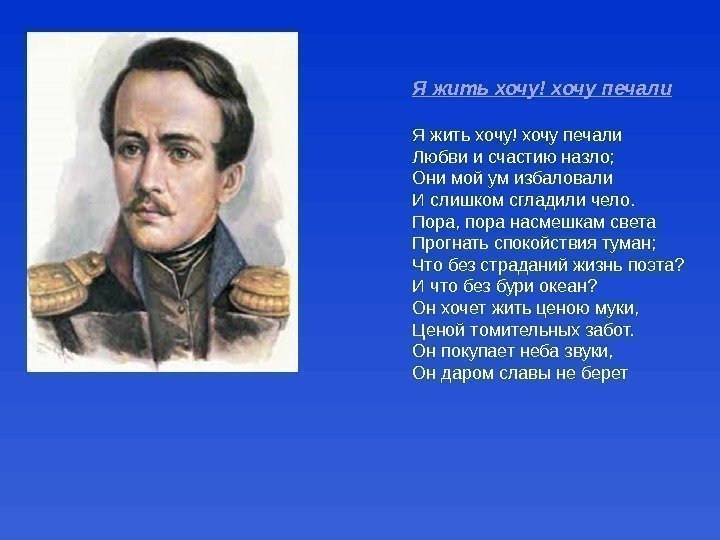 Я жить хочу! хочу печали

Я жить хочу! хочу печали
Любви и счастию назло;
Они мой ум избаловали
И слишком сгладили чело.
Пора, пора насмешкам света
Прогнать спокойствия туман;
Что без страданий жизнь поэта?
И что без бури океан?
Он хочет жить ценою муки,
Ценой томительных забот.
Он покупает неба звуки,
Он даром славы не берет